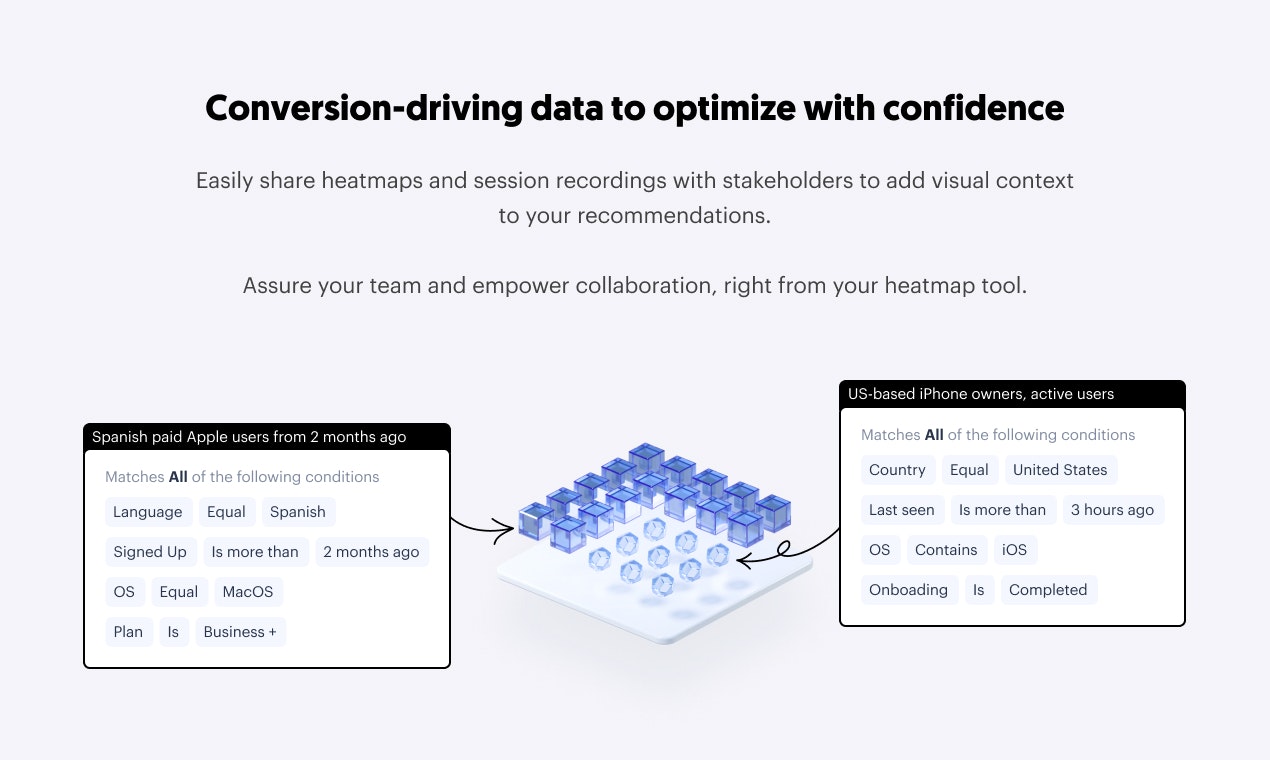 Conversion-driving data to optimize with confidence

Easily share heatmaps and session recordings with stakeholders to add visual context to your recommendations.

Assure your team and empower collaboration, right from your heatmap tool.

Spanish paid Apple users from 2 months ago

Matches All of the following conditions

Language Equal Spanish

Signed Up Is more than 2 months ago

OS Equal MacOS

Plan Is Business +

US-based iPhone owners, active users

Matches All of the following conditions

Country Equal United States

Last seen Is more than 3 hours ago

OS Contains iOS

Onboading Is Completed